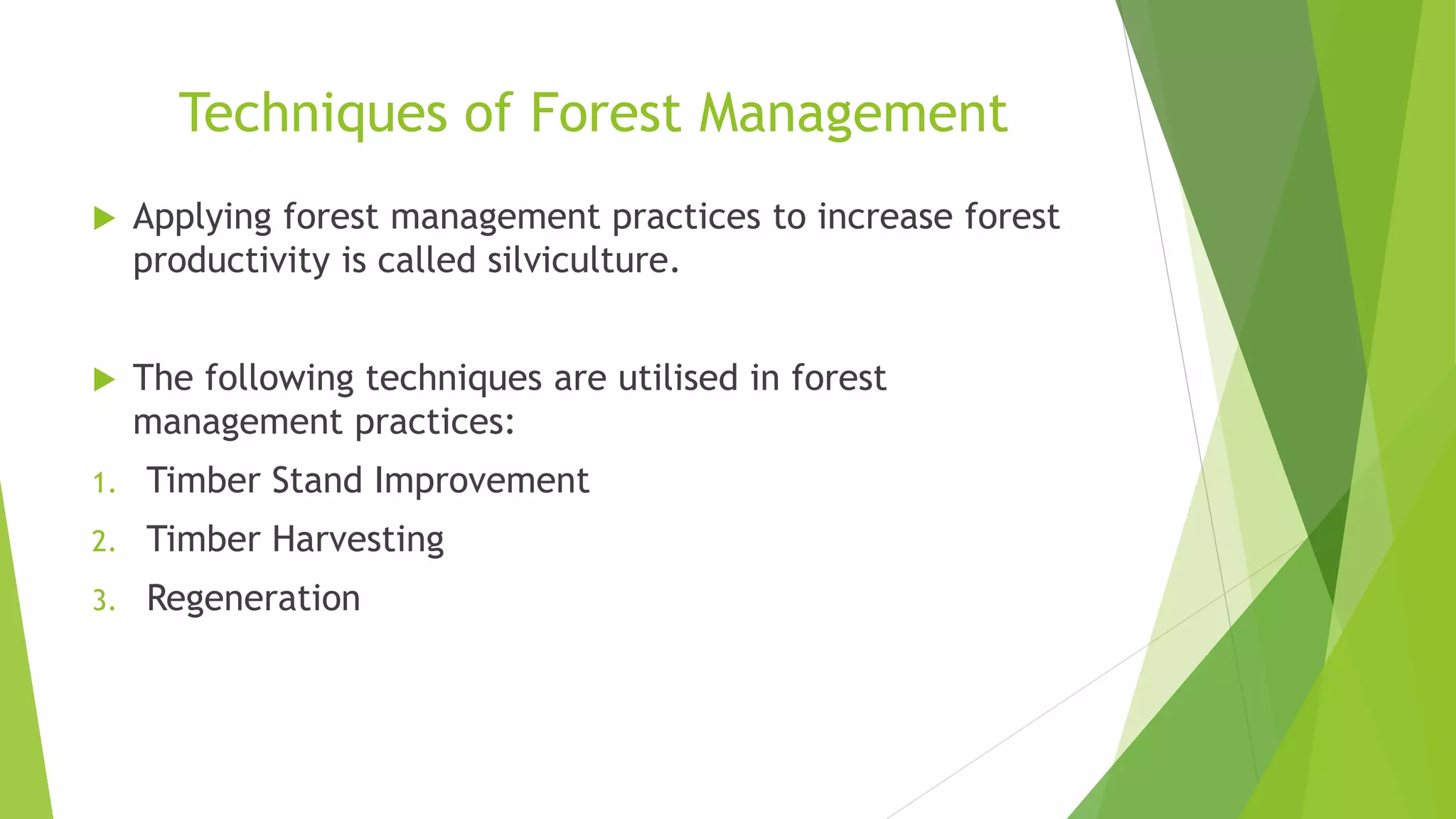 Techniques of Forest Management

Applying forest management practices to increase forest productivity is called silviculture.

The following techniques are utilised in forest management practices:

1. Timber Stand Improvement
2. Timber Harvesting
3. Regeneration